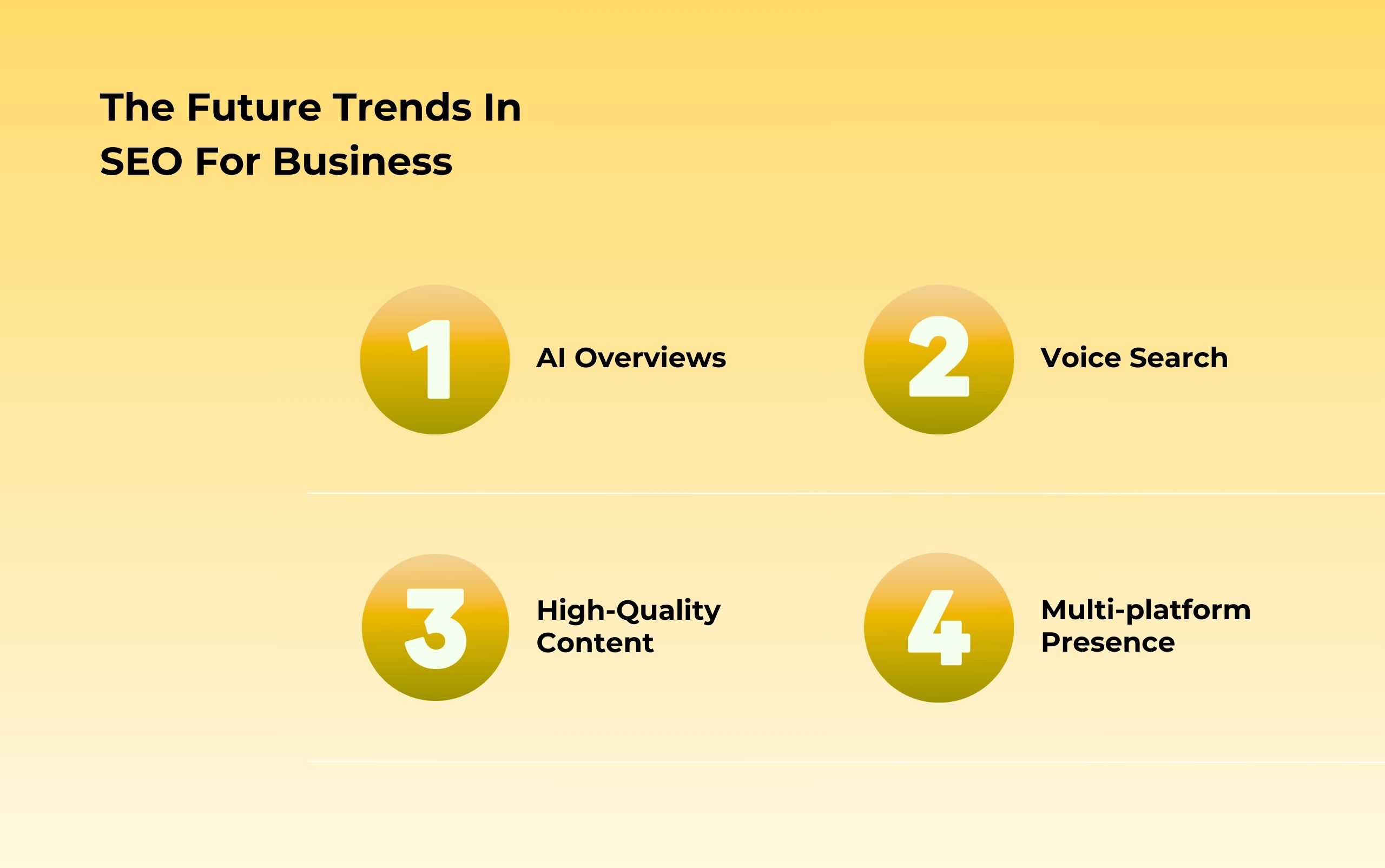 The Future Trends In SEO For Business

1 AI Overviews

2 Voice Search

3 High-Quality Content

4 Multi-platform Presence